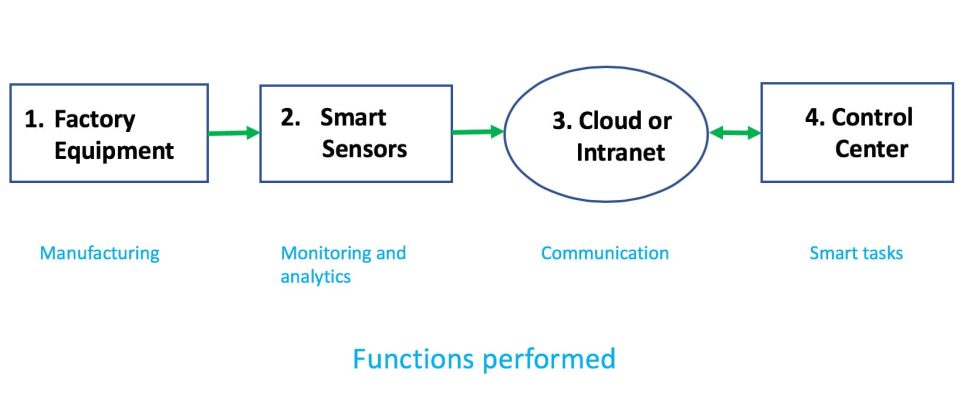 1. Factory Equipment

2. Smart Sensors

3. Cloud or Intranet

4. Control Center

Manufacturing

Monitoring and analytics

Communication

Smart tasks

Functions performed